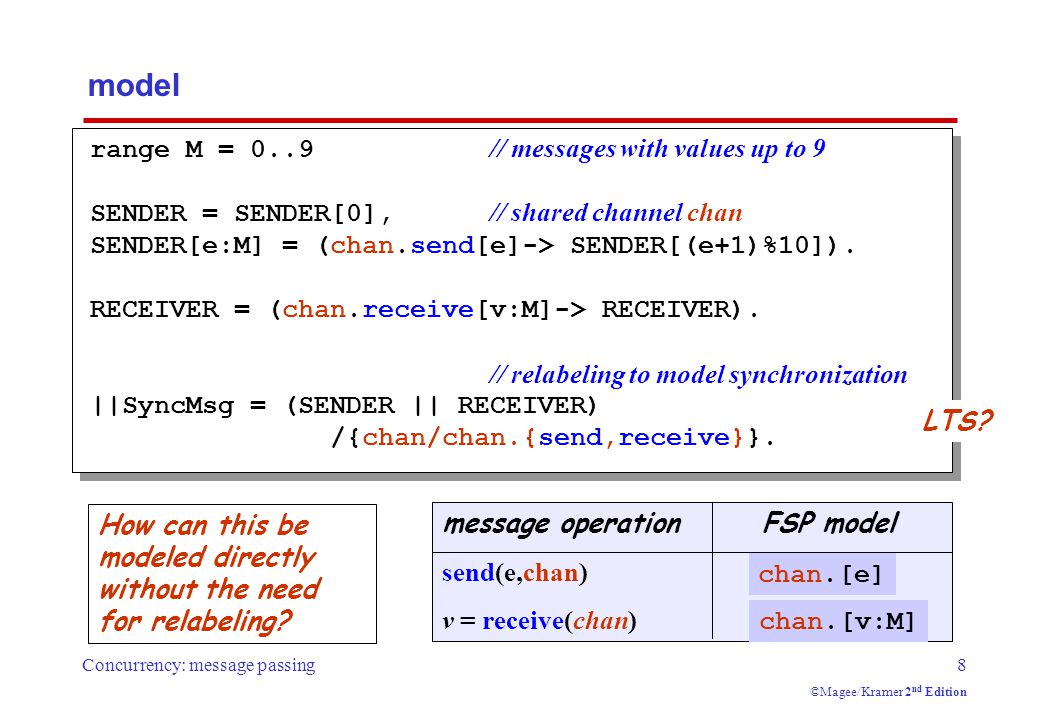 model

range M = 0..9 // messages with values up to 9

SENDER = SENDER[0], // shared channel chan
SENDER[e:M] = (chan.send[e]-> SENDER[(e+1)%10]).

RECEIVER = (chan.receive[v:M]-> RECEIVER).

// relabeling to model synchronization
||SyncMsg = (SENDER || RECEIVER)
/{chan/chan.{send,receive}}.

LTS?

How can this be modeled directly without the need for relabeling?

| message operation | FSP model |
|---|---|
| send(e,chan) | chan.[e] |
| v = receive(chan) | chan.[v:M] |

Concurrency: message passing

8

©Magee/Kramer 2nd Edition